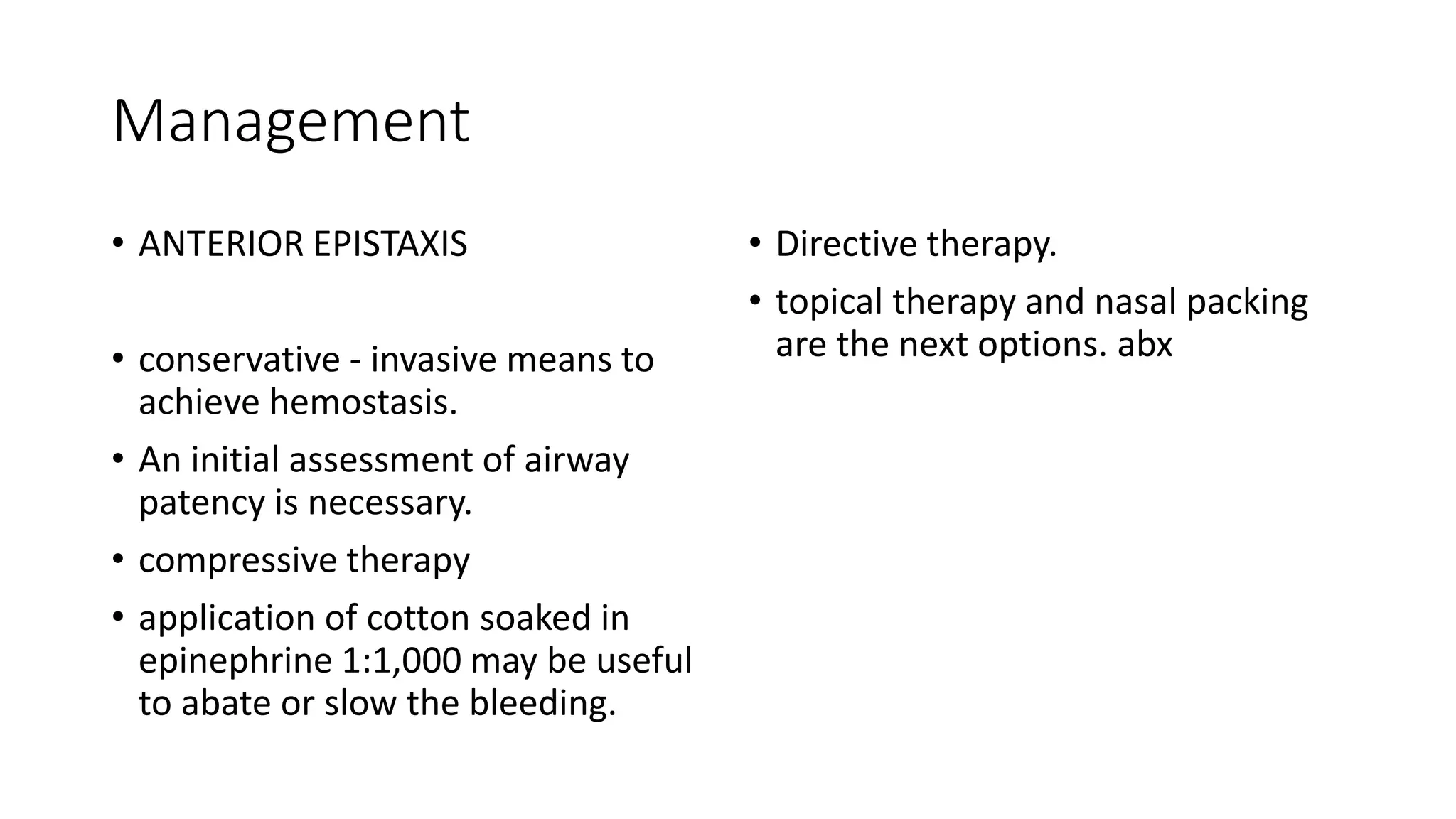 Management

• ANTERIOR EPISTAXIS

• conservative - invasive means to achieve hemostasis.

• An initial assessment of airway patency is necessary.

• compressive therapy

• application of cotton soaked in epinephrine 1:1,000 may be useful to abate or slow the bleeding.

• Directive therapy.

• topical therapy and nasal packing are the next options. abx